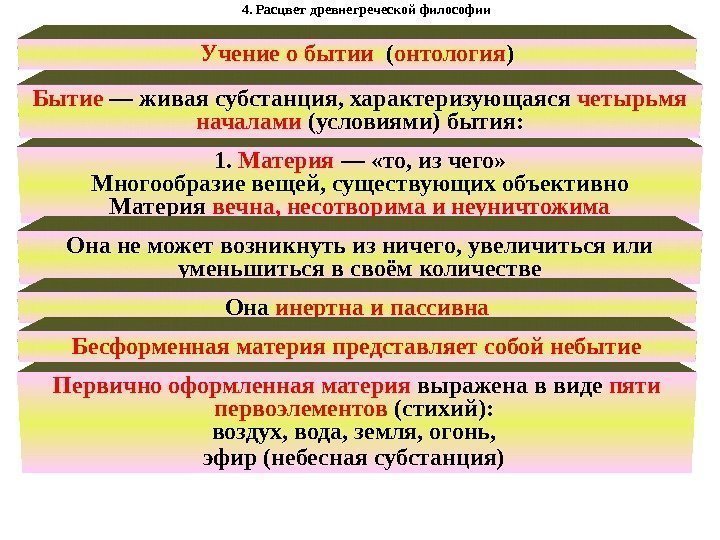 4. Расцвет древнегреческой философии

Учение о бытии (онтология)

Бытие — живая субстанция, характеризующаяся четырьмя началами (условиями) бытия:

1. Материя — «то, из чего»
Многообразие вещей, существующих объективно
Материя вечна, несотворима и неуничтожима

Она не может возникнуть из ничего, увеличиться или уменьшиться в своём количестве

Она инертна и пассивна

Бесформенная материя представляет собой небытие

Первично оформленная материя выражена в виде пяти первоэлементов (стихий):
воздух, вода, земля, огонь,
эфир (небесная субстанция)